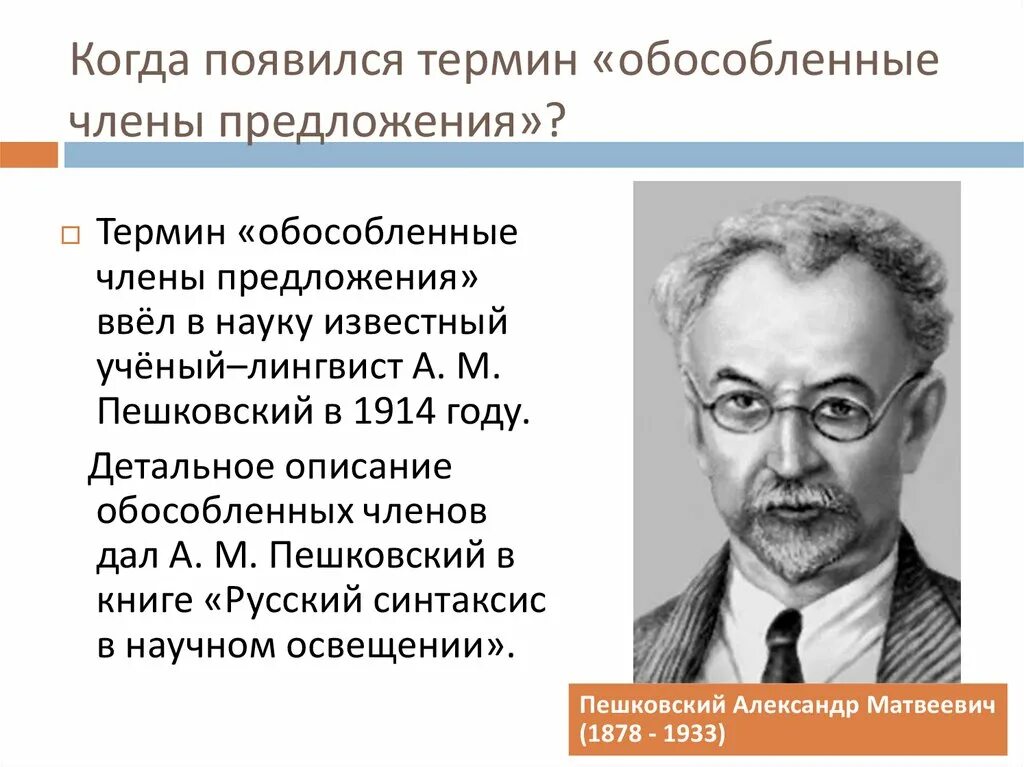 Когда появился термин «обособленные члены предложения»?

Термин «обособленные члены предложения» ввёл в науку известный учёный–лингвист А. М. Пешковский в 1914 году.

Детальное описание обособленных членов дал А. М. Пешковский в книге «Русский синтаксис в научном освещении».

Пешковский Александр Матвеевич (1878 - 1933)